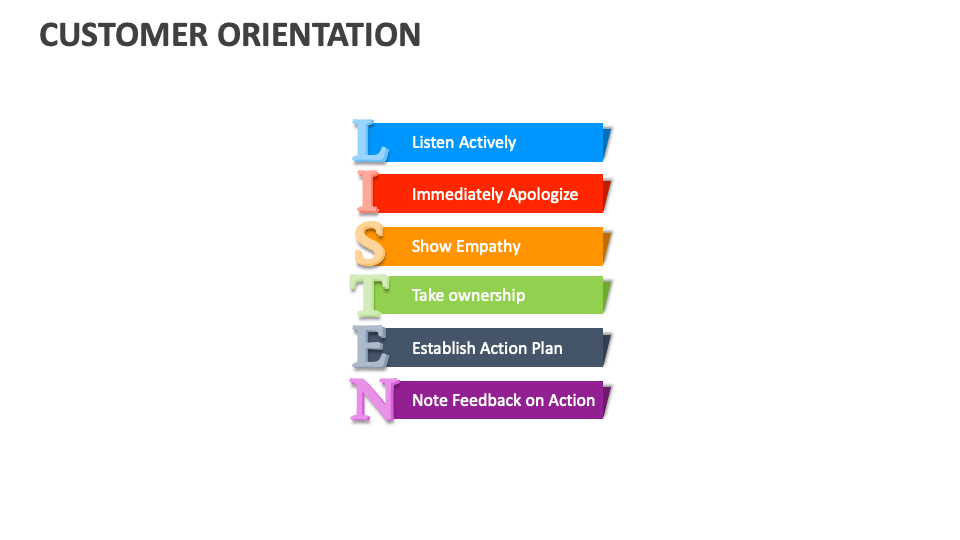 CUSTOMER ORIENTATION

L Listen Actively

I Immediately Apologize

S Show Empathy

T Take ownership

E Establish Action Plan

N Note Feedback on Action